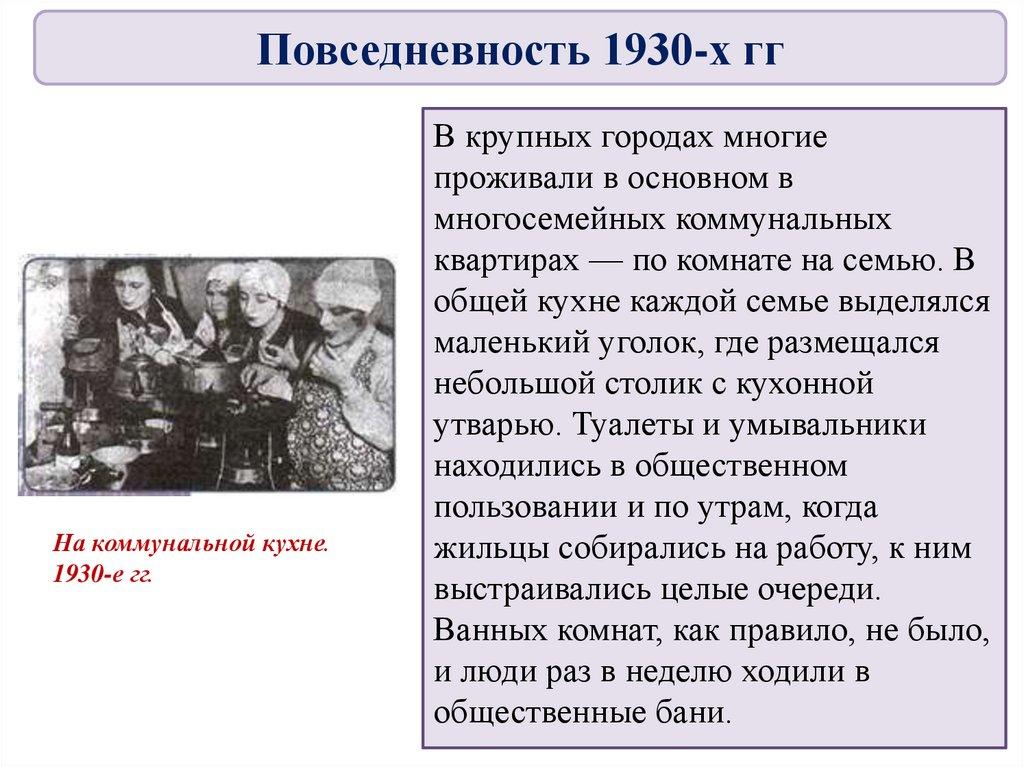 Повседневность 1930-х гг

На коммунальной кухне. 1930-е гг.

В крупных городах многие проживали в основном в многосемейных коммунальных квартирах — по комнате на семью. В общей кухне каждой семье выделялся маленький уголок, где размещался небольшой столик с кухонной утварью. Туалеты и умывальники находились в общественном пользовании и по утрам, когда жильцы собирались на работу, к ним выстраивались целые очереди. Ванных комнат, как правило, не было, и люди раз в неделю ходили в общественные бани.